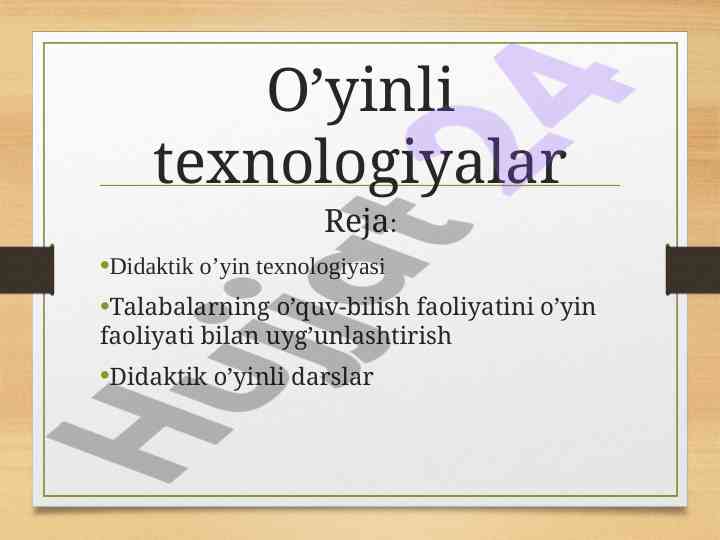 O’yinli texnologiyalar

Reja:

•Didaktik o’yin texnologiyasi

•Talabalarning o’quv-bilish faoliyatini o’yin faoliyati bilan uyg’unlashtirish

•Didaktik o’yinli darslar

Hujjat24